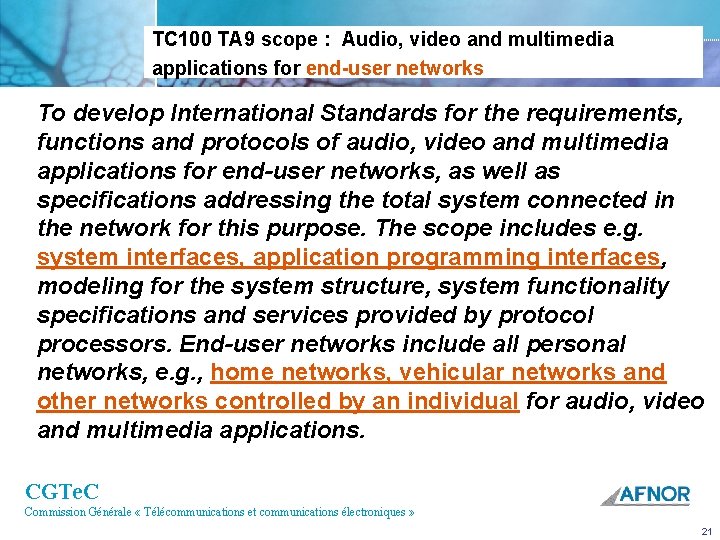 TC100 TA9 scope : Audio, video and multimedia applications for end-user networks

To develop International Standards for the requirements, functions and protocols of audio, video and multimedia applications for end-user networks, as well as specifications addressing the total system connected in the network for this purpose. The scope includes e.g. system interfaces, application programming interfaces, modeling for the system structure, system functionality specifications and services provided by protocol processors. End-user networks include all personal networks, e.g., home networks, vehicular networks and other networks controlled by an individual for audio, video and multimedia applications.

CGTeC
Commission Générale « Télécommunications et communications électroniques »

AFNOR

21